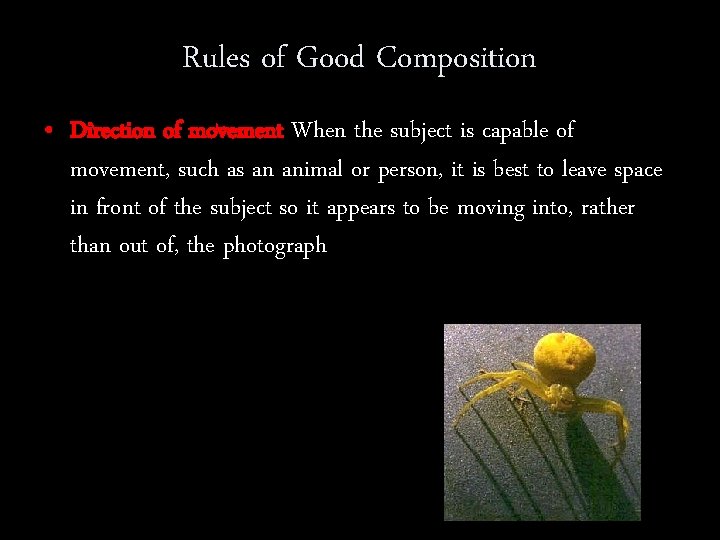 Rules of Good Composition

• Direction of movement When the subject is capable of movement, such as an animal or person, it is best to leave space in front of the subject so it appears to be moving into, rather than out of, the photograph